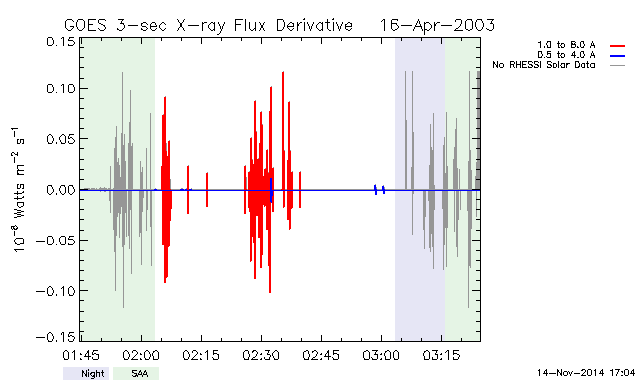 GOES 3-sec X-ray Flux Derivative 16-Apr-2003

1.0 to 8.0 A
0.5 to 4.0 A
No RHESSI Solar Data

$10^{-8}$ Watts $m^{-2}$ $s^{-1}$

0.15
0.10
0.05
0.00
−0.05
−0.10
−0.15

01:45
02:00
02:15
02:30
02:45
03:00
03:15

Night
SAA

14-Nov-2014 17:04